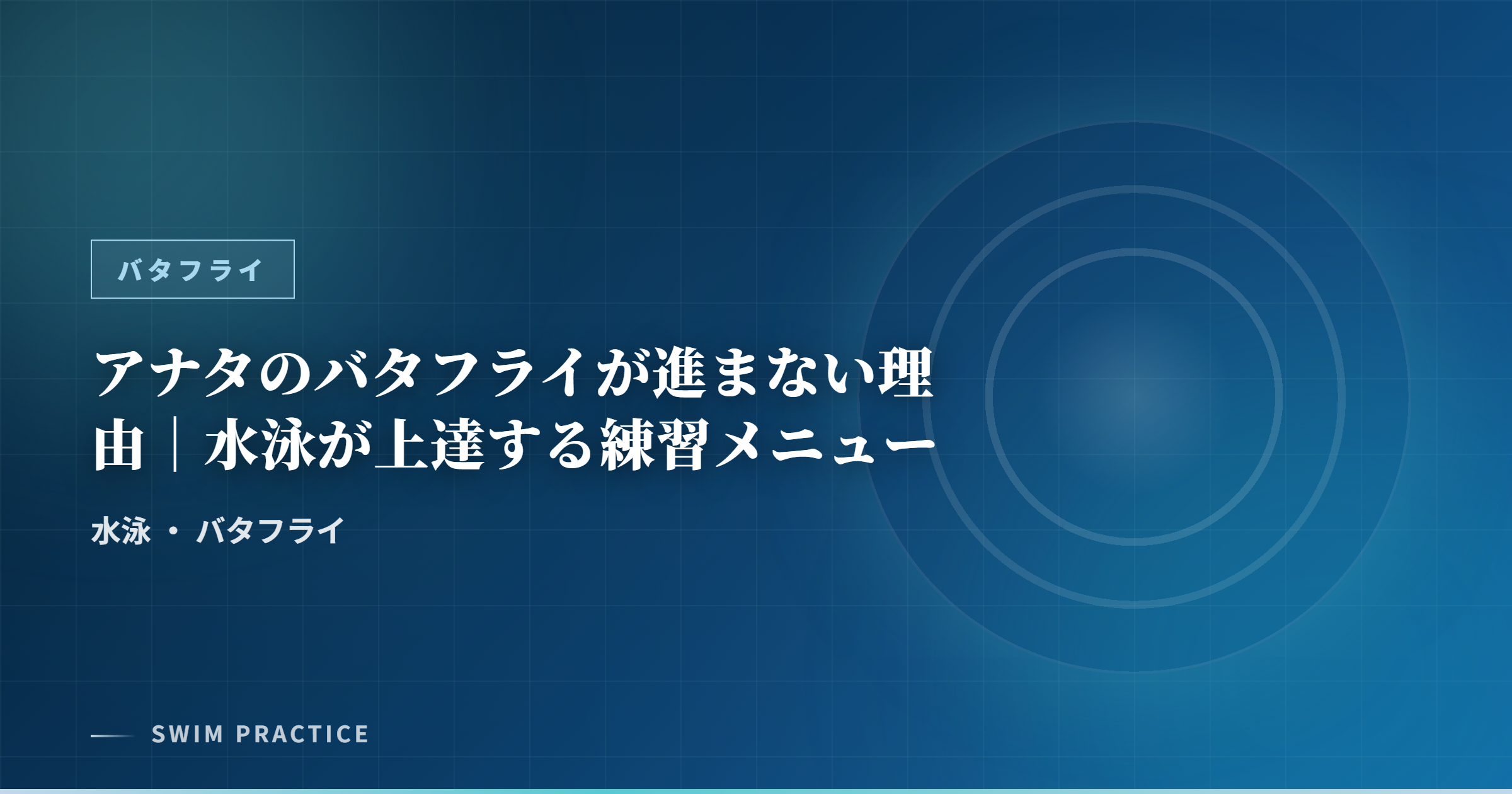 バタフライ

アナタのバタフライが進まない理由｜水泳が上達する練習メニュー

水泳 ・ バタフライ

SWIM PRACTICE